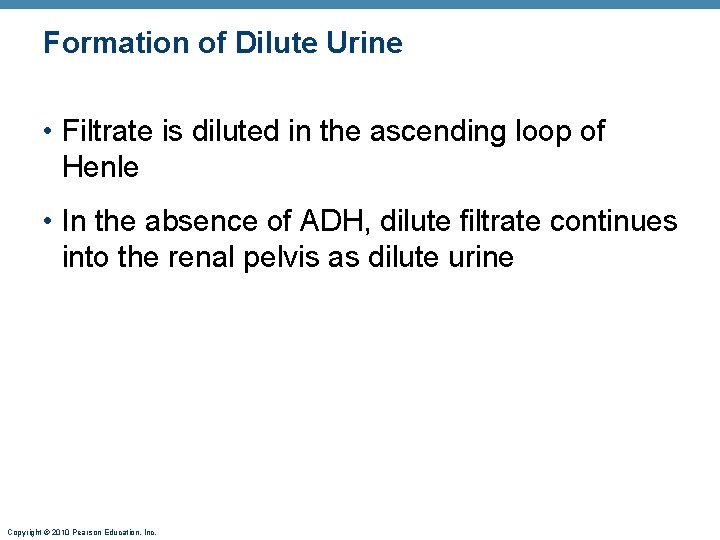 Formation of Dilute Urine

• Filtrate is diluted in the ascending loop of Henle

• In the absence of ADH, dilute filtrate continues into the renal pelvis as dilute urine

Copyright © 2010 Pearson Education, Inc.